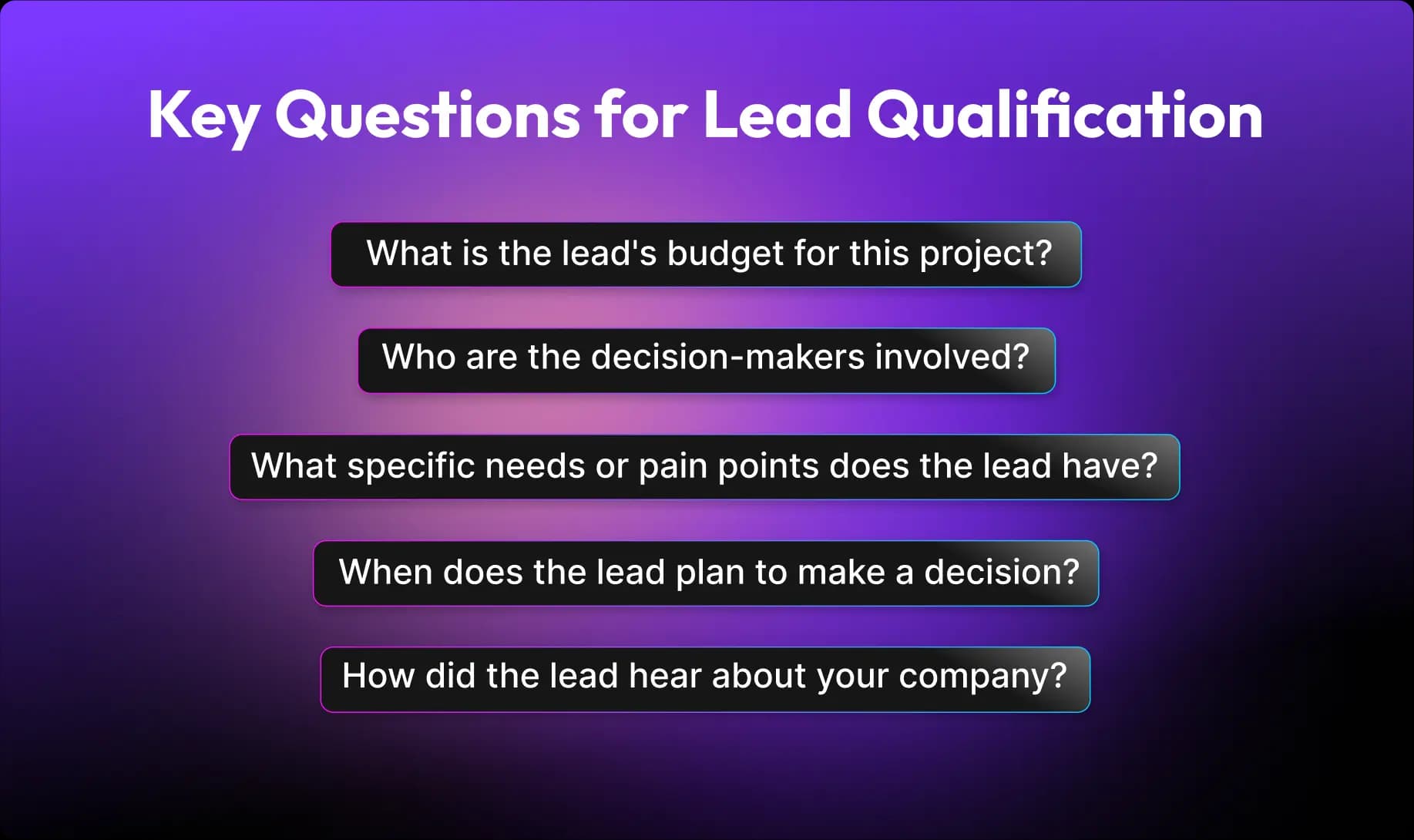 Key Questions for Lead Qualification

What is the lead's budget for this project?

Who are the decision-makers involved?

What specific needs or pain points does the lead have?

When does the lead plan to make a decision?

How did the lead hear about your company?